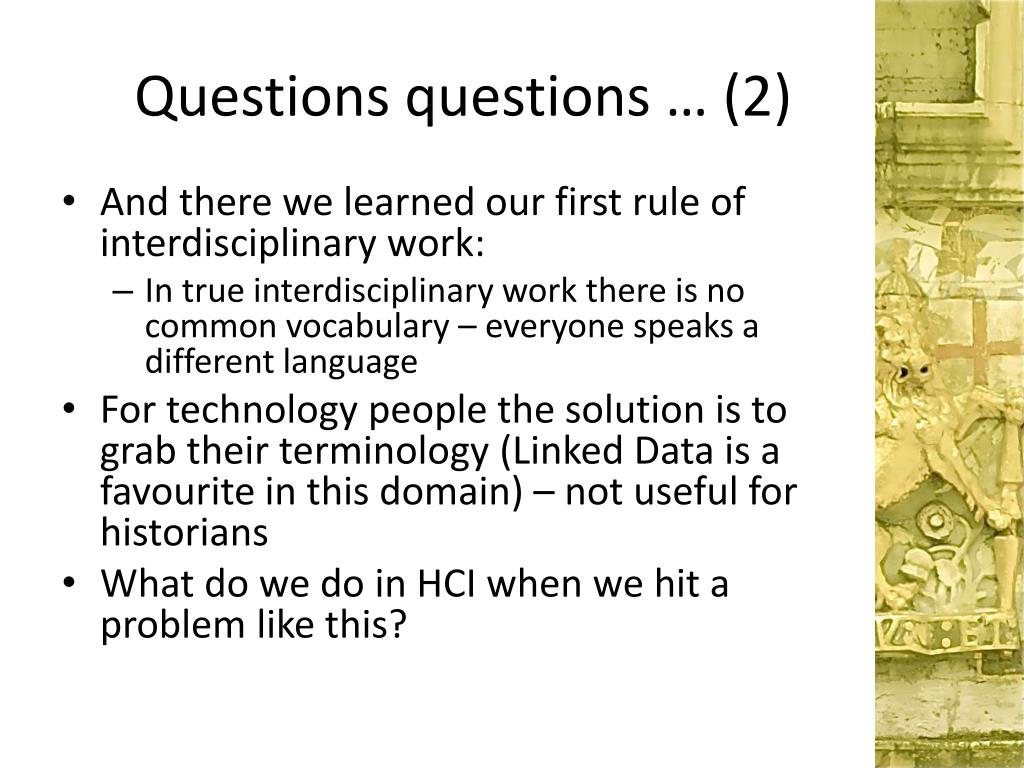 Questions questions … (2)

• And there we learned our first rule of interdisciplinary work:
– In true interdisciplinary work there is no common vocabulary – everyone speaks a different language
• For technology people the solution is to grab their terminology (Linked Data is a favourite in this domain) – not useful for historians
• What do we do in HCI when we hit a problem like this?